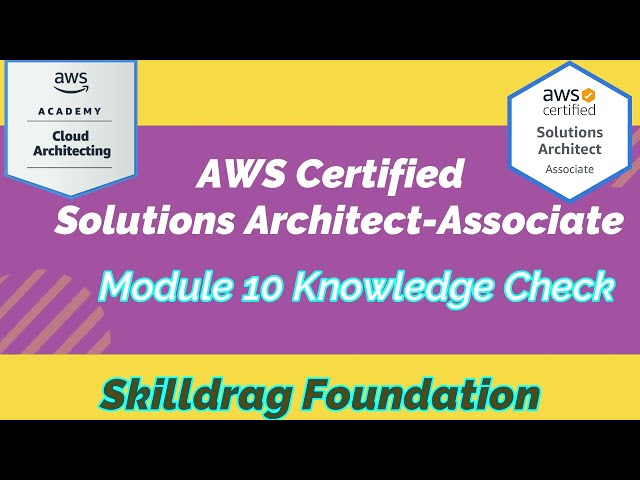 aws
ACADEMY
Cloud Architecting

aws certified
Solutions Architect
Associate

AWS Certified
Solutions Architect-Associate

Module 10 Knowledge Check

Skilldrag Foundation